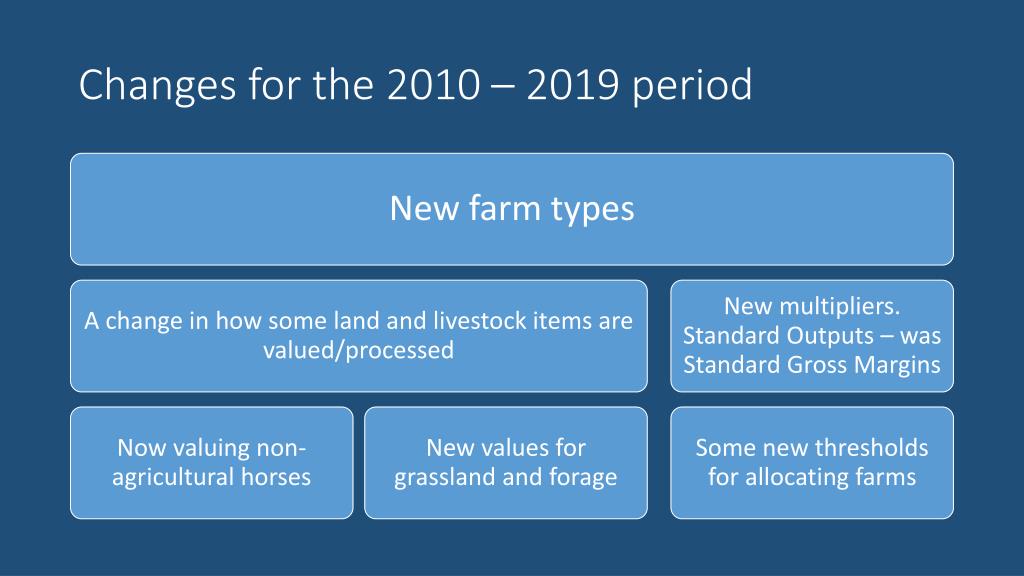 Changes for the 2010 – 2019 period

New farm types

A change in how some land and livestock items are valued/processed

New multipliers. Standard Outputs – was Standard Gross Margins

Now valuing non-agricultural horses

New values for grassland and forage

Some new thresholds for allocating farms